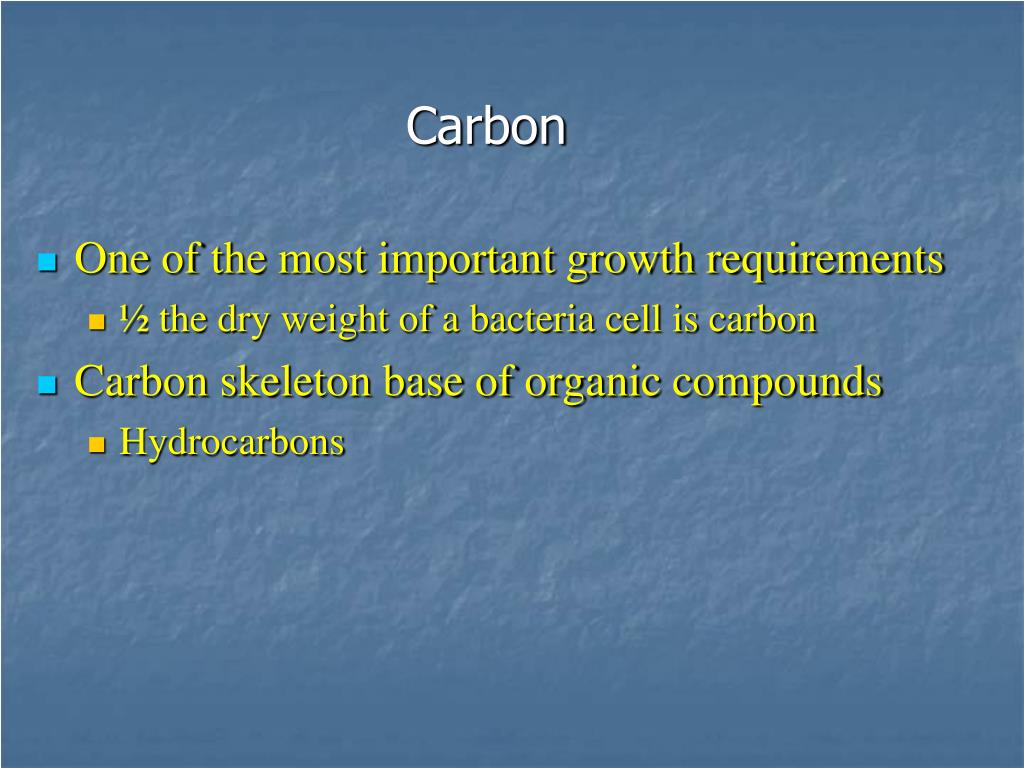 Carbon

One of the most important growth requirements

½ the dry weight of a bacteria cell is carbon

Carbon skeleton base of organic compounds

Hydrocarbons